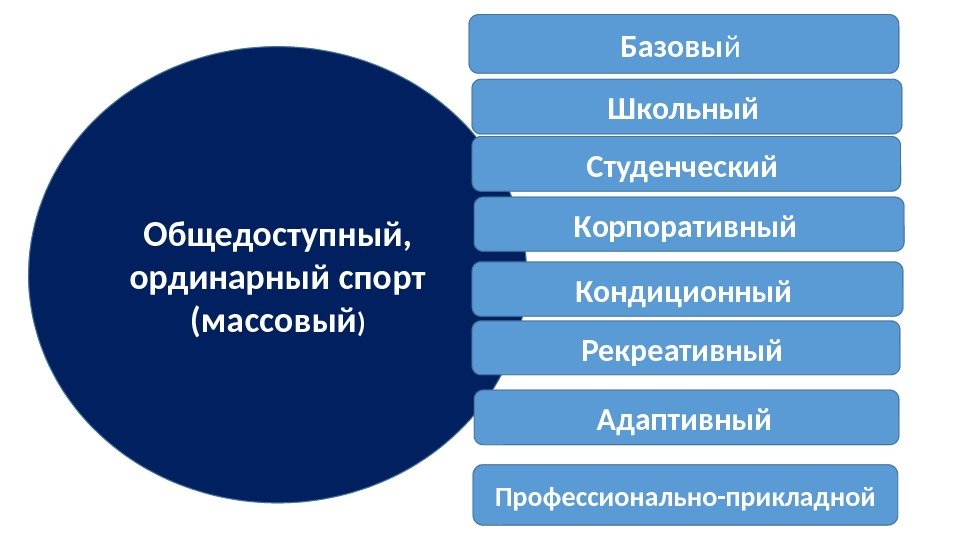 Общедоступный, ординарный спорт (массовый)

Базовый

Школьный

Студенческий

Корпоративный

Кондиционный

Рекреативный

Адаптивный

Профессионально-прикладной